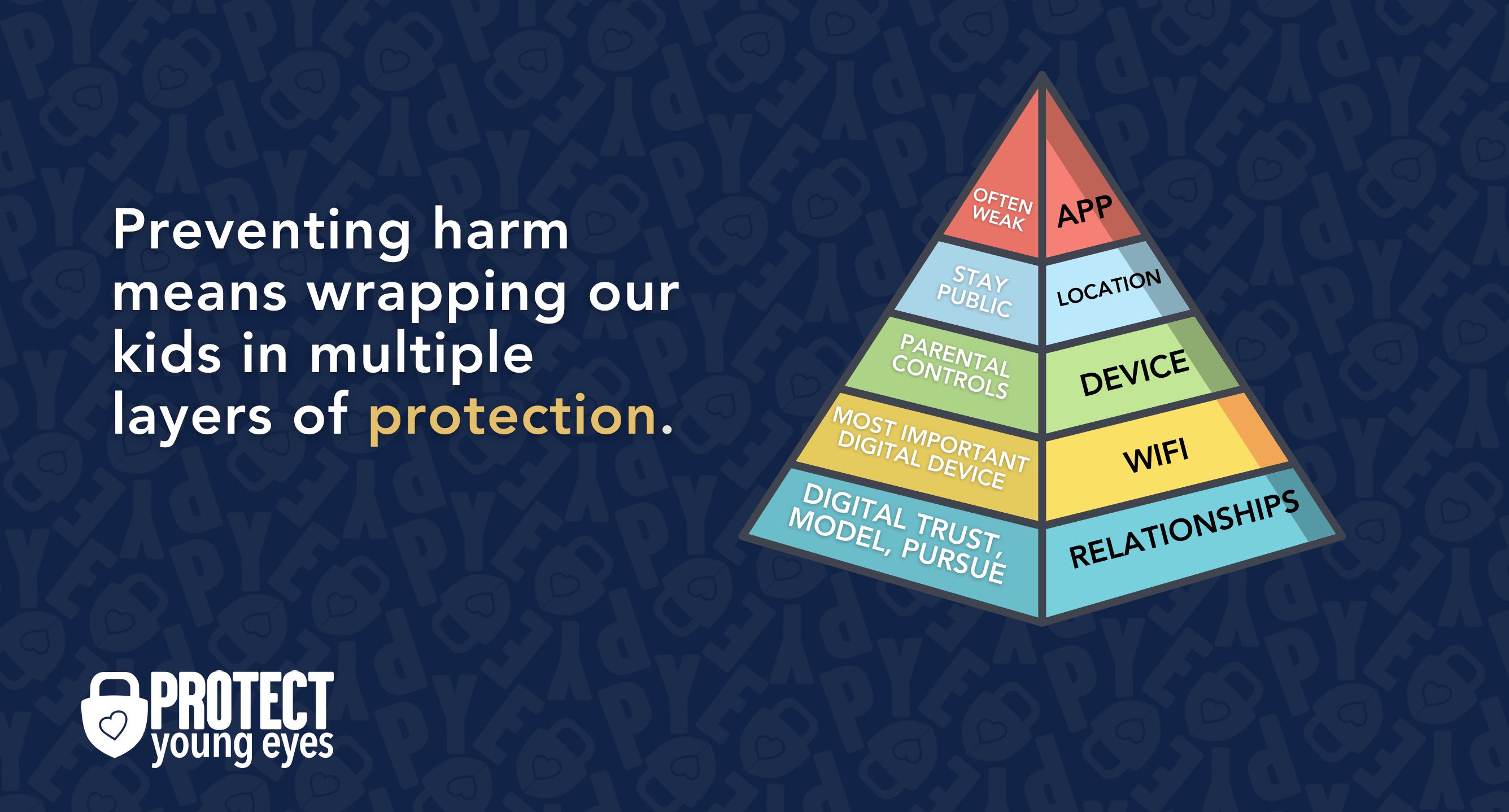 Preventing harm means wrapping our kids in multiple layers of protection.

OFTEN WEAK

APP

STAY PUBLIC

LOCATION

PARENTAL CONTROLS

DEVICE

MOST IMPORTANT DIGITAL DEVICE

WIFI

DIGITAL TRUST, MODEL, PURSUE

RELATIONSHIPS

PROTECT young eyes